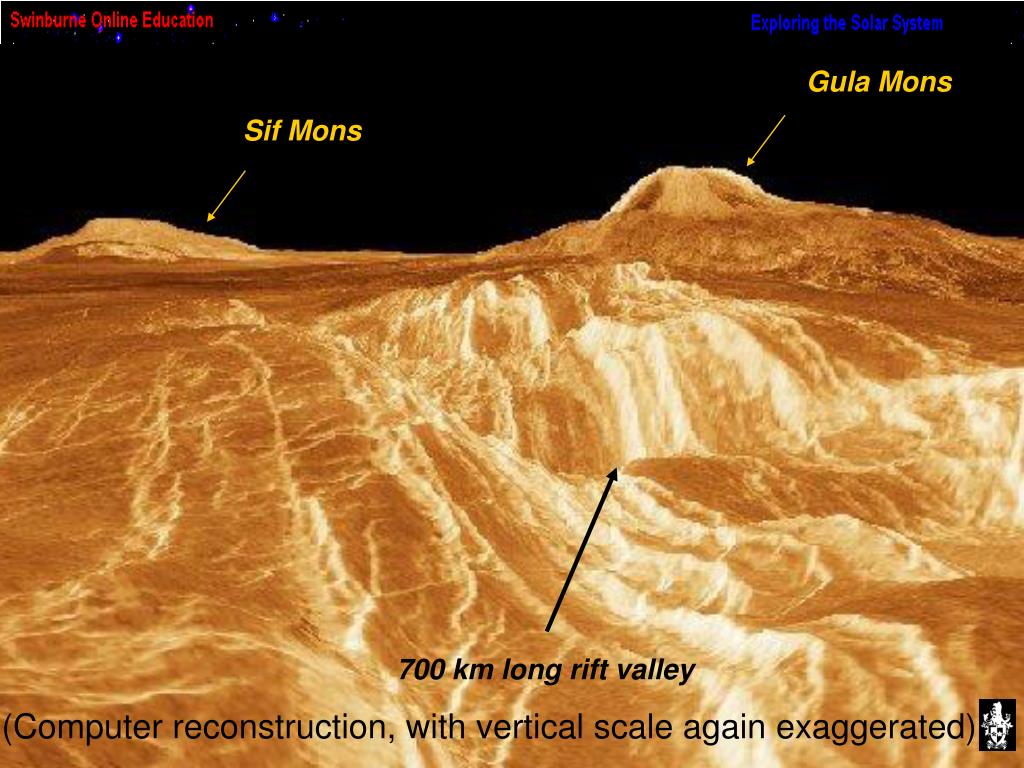 Swinburne Online Education

Exploring the Solar System

Gula Mons

Sif Mons

700 km long rift valley

(Computer reconstruction, with vertical scale again exaggerated)